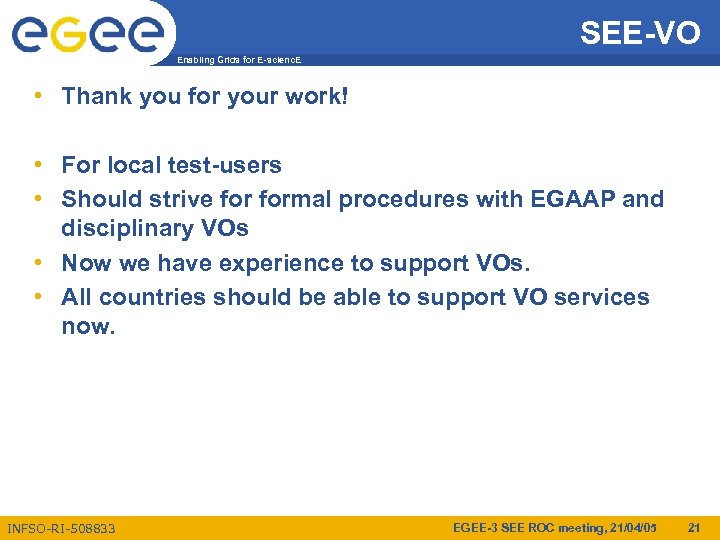 egee

Enabling Grids for E-sciencE

SEE-VO

• Thank you for your work!

• For local test-users
• Should strive for formal procedures with EGAAP and disciplinary VOs
• Now we have experience to support VOs.
• All countries should be able to support VO services now.

INFSO-RI-508833

EGEE-3 SEE ROC meeting, 21/04/05

21